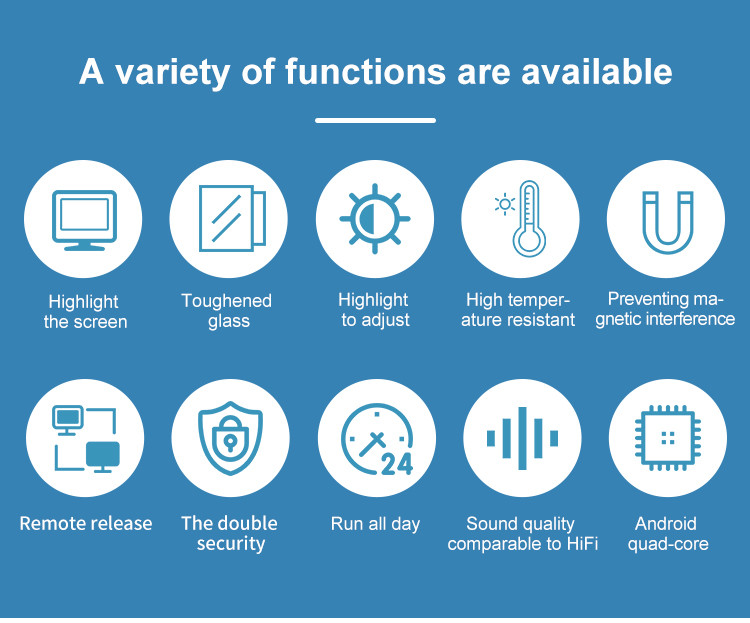 A variety of functions are available

Highlight the screen

Toughened glass

Highlight to adjust

High temperature resistant

Preventing magnetic interference

Remote release

The double security

24

Run all day

Sound quality comparable to HiFi

Android quad-core